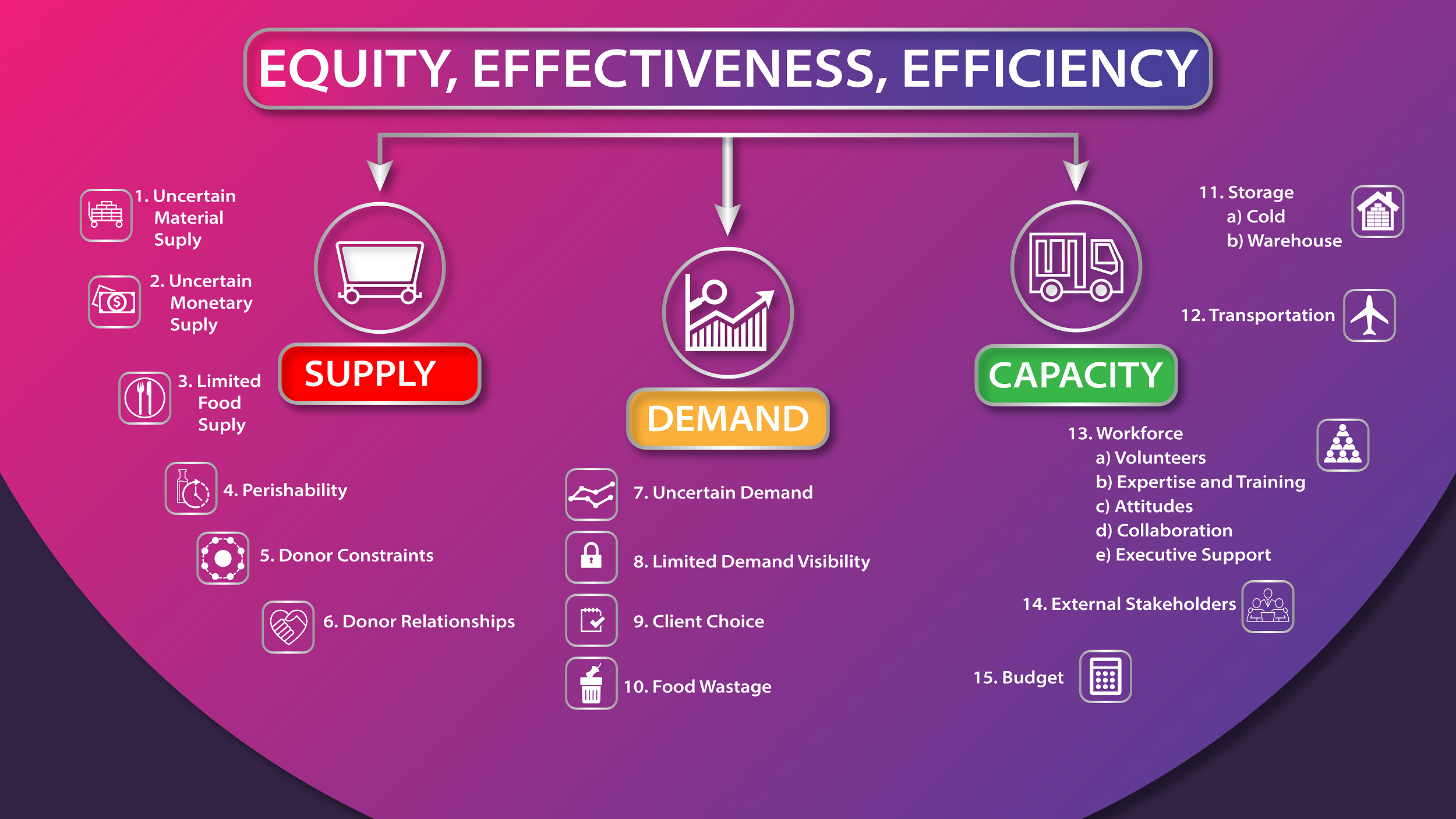 EQUITY, EFFECTIVENESS, EFFICIENCY

SUPPLY

1. Uncertain Material Suply

2. Uncertain Monetary Suply

3. Limited Food Suply

4. Perishability

5. Donor Constraints

6. Donor Relationships

DEMAND

7. Uncertain Demand

8. Limited Demand Visibility

9. Client Choice

10. Food Wastage

CAPACITY

11. Storage
a) Cold
b) Warehouse

12. Transportation

13. Workforce
a) Volunteers
b) Expertise and Training
c) Attitudes
d) Collaboration
e) Executive Support

14. External Stakeholders

15. Budget